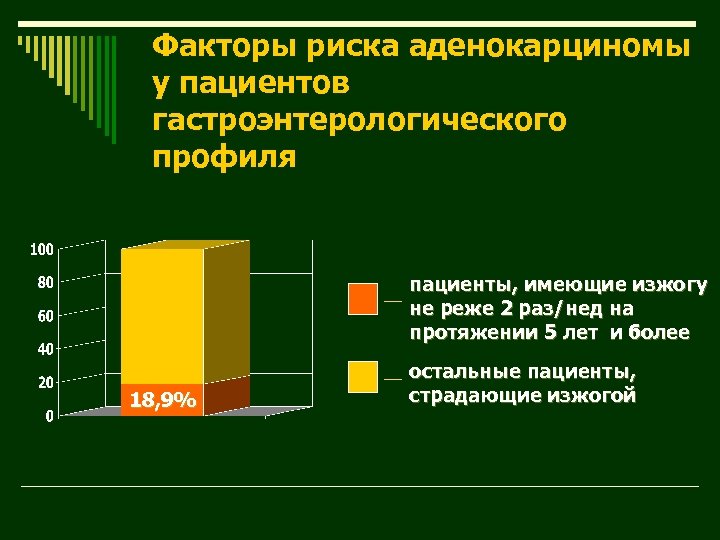 Факторы риска аденокарциномы у пациентов гастроэнтерологического профиля

100
80
60
40
20
0

18,9%

пациенты, имеющие изжогу не реже 2 раз/нед на протяжении 5 лет и более

остальные пациенты, страдающие изжогой